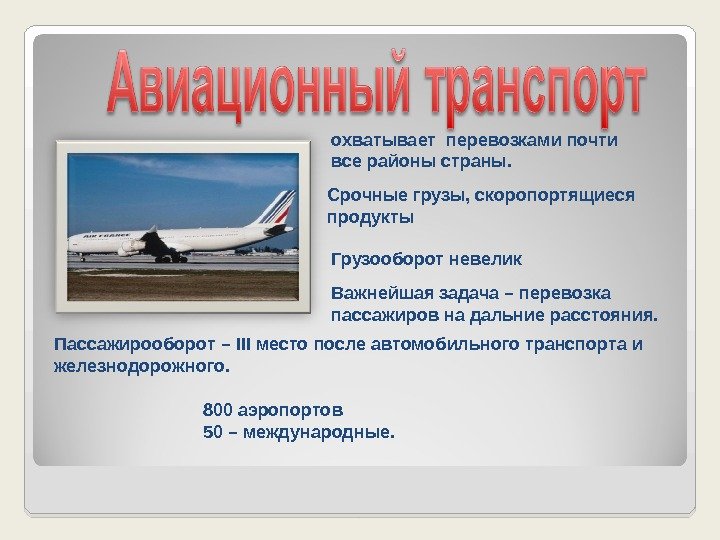 Авиационный транспорт

AIR FRANCE

охватывает перевозками почти все районы страны.

Срочные грузы, скоропортящиеся продукты

Грузооборот невелик

Важнейшая задача – перевозка пассажиров на дальние расстояния.

Пассажирооборот – III место после автомобильного транспорта и железнодорожного.

800 аэропортов
50 – международные.